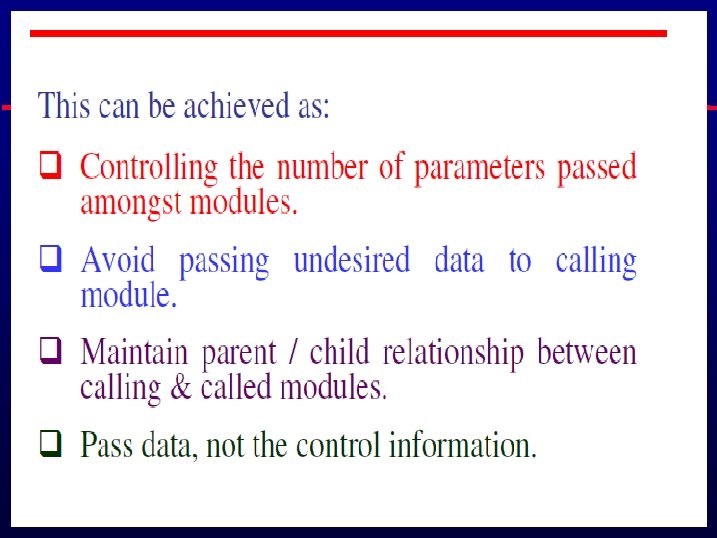 This can be achieved as:

❑ Controlling the number of parameters passed amongst modules.

❑ Avoid passing undesired data to calling module.

❑ Maintain parent / child relationship between calling & called modules.

❑ Pass data, not the control information.